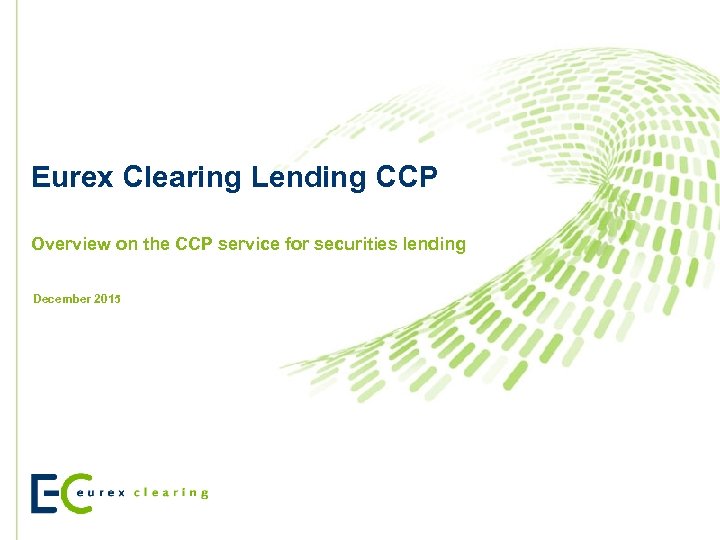 Eurex Clearing Lending CCP

Overview on the CCP service for securities lending

December 2015

EC eurex clearing